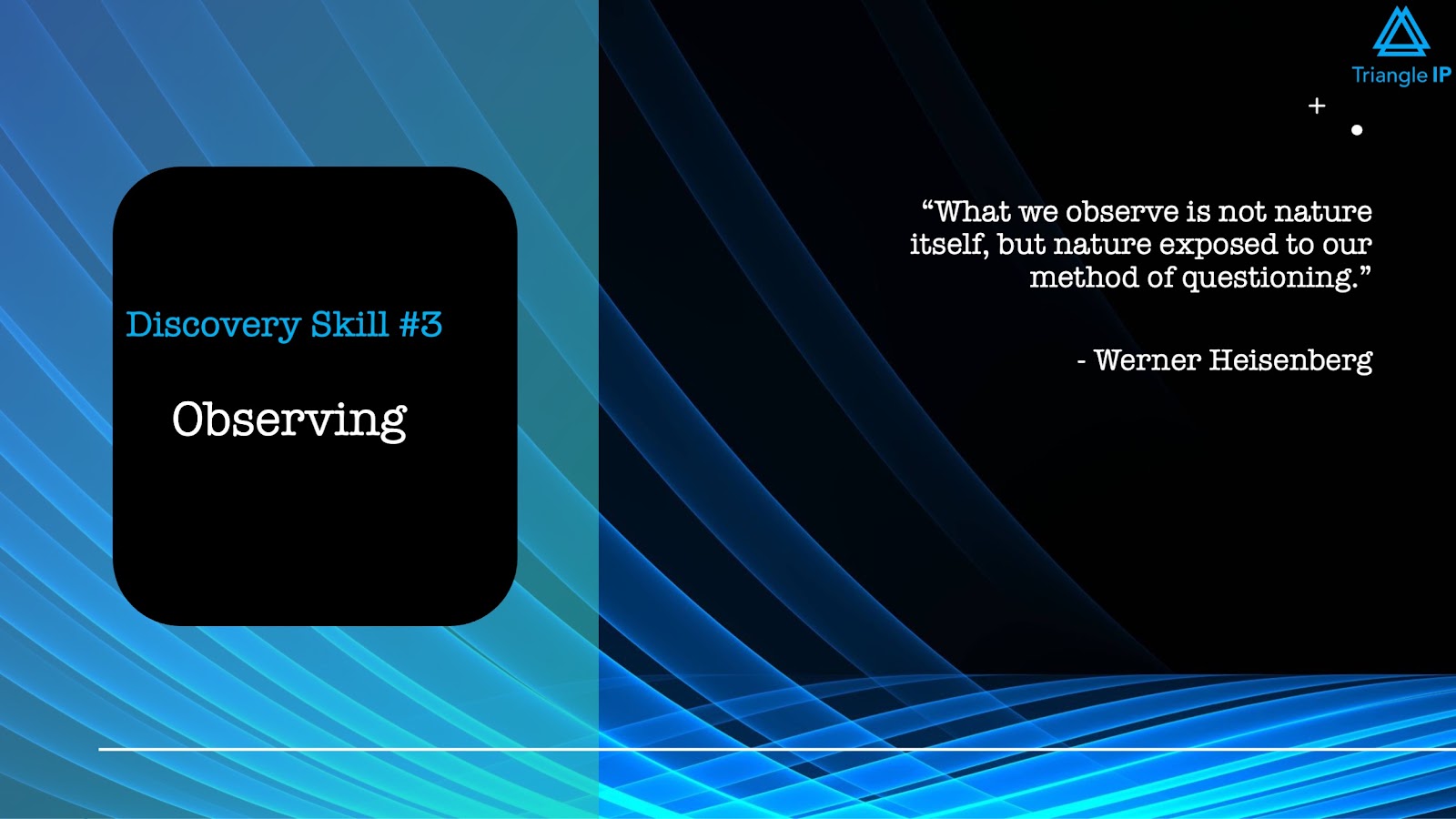 Triangle IP

Discovery Skill #3

Observing

“What we observe is not nature itself, but nature exposed to our method of questioning.”

- Werner Heisenberg